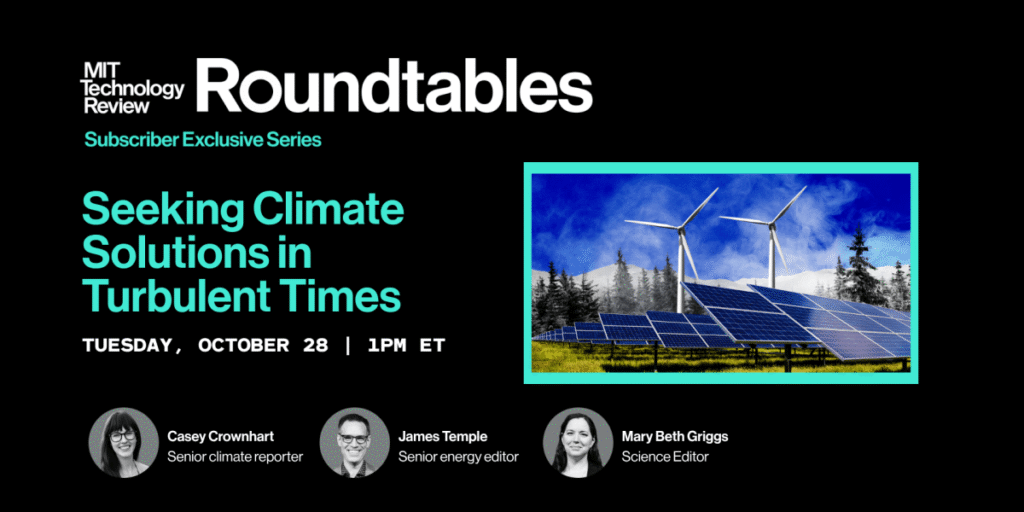 MIT Technology Review Roundtables

Subscriber Exclusive Series

Seeking Climate Solutions in Turbulent Times

TUESDAY, OCTOBER 28 | 1PM ET

Casey Crownhart
Senior climate reporter

James Temple
Senior energy editor

Mary Beth Griggs
Science Editor